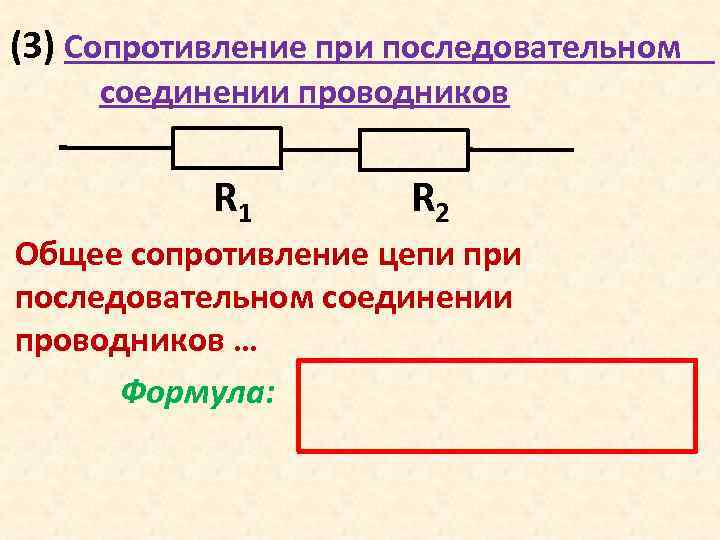 (3) Сопротивление при последовательном соединении проводников

$R_1$ $R_2$

Общее сопротивление цепи при последовательном соединении проводников …

Формула: